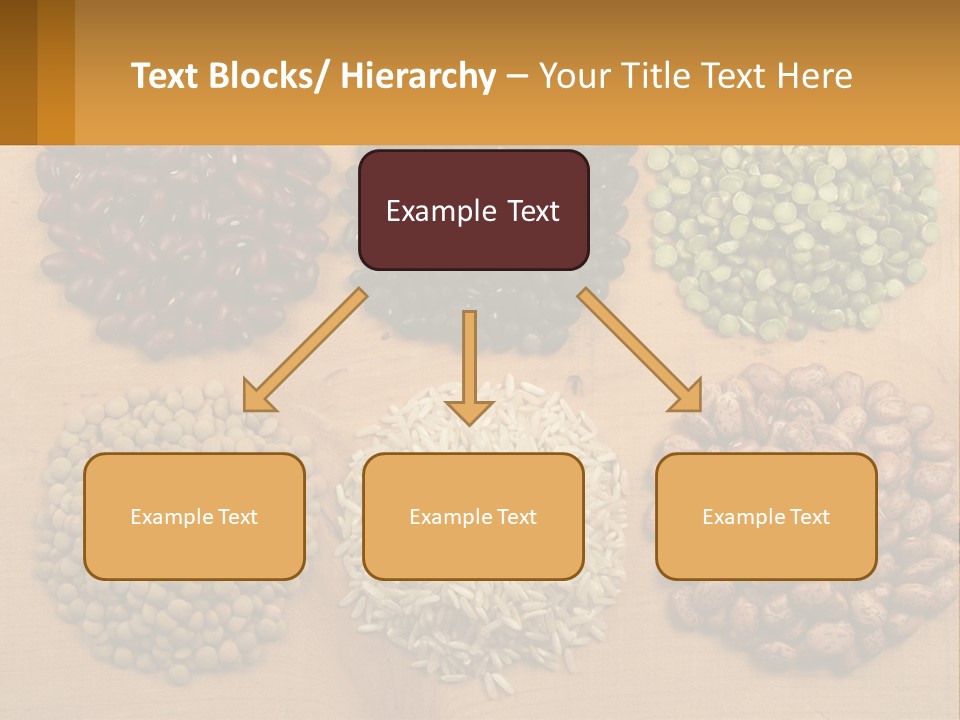 Text Blocks/ Hierarchy – Your Title Text Here

Example Text

Example Text

Example Text

Example Text